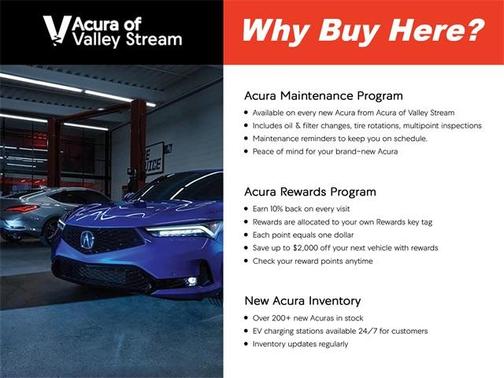 Acura of Valley Stream

Why Buy Here?

Acura Maintenance Program
• Available on every new Acura from Acura of Valley Stream
• Includes oil & filter changes, tire rotations, multipoint inspections
• Maintenance reminders to keep you on schedule.
• Peace of mind for your brand-new Acura

Acura Rewards Program
• Earn 10% back on every visit
• Rewards are allocated to your own Rewards key tag
• Each point equals one dollar
• Save up to $2,000 off your next vehicle with rewards
• Check your reward points anytime

New Acura Inventory
• Over 200+ new Acuras in stock
• EV charging stations available 24/7 for customers
• Inventory updates regularly